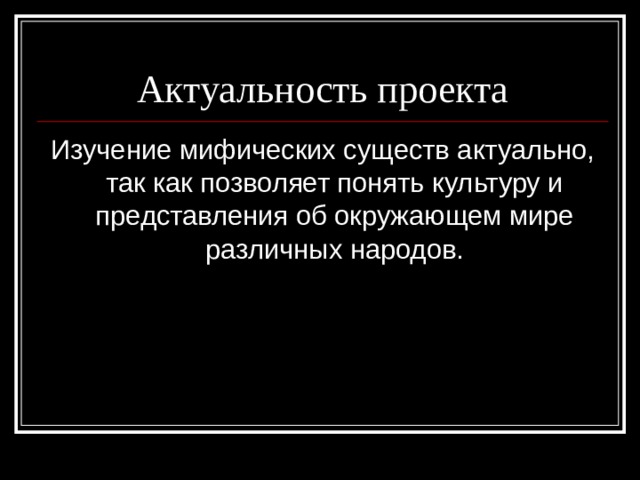 Актуальность проекта

Изучение мифических существ актуально, так как позволяет понять культуру и представления об окружающем мире различных народов.